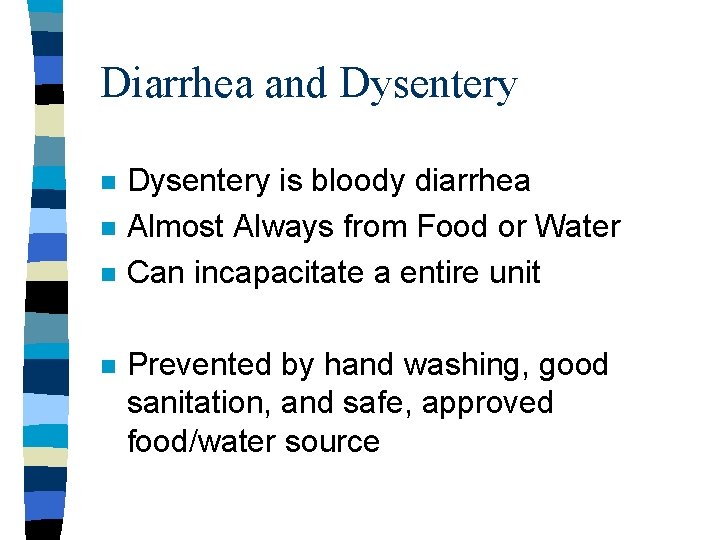 Diarrhea and Dysentery

- Dysentery is bloody diarrhea
- Almost Always from Food or Water
- Can incapacitate a entire unit

- Prevented by hand washing, good sanitation, and safe, approved food/water source